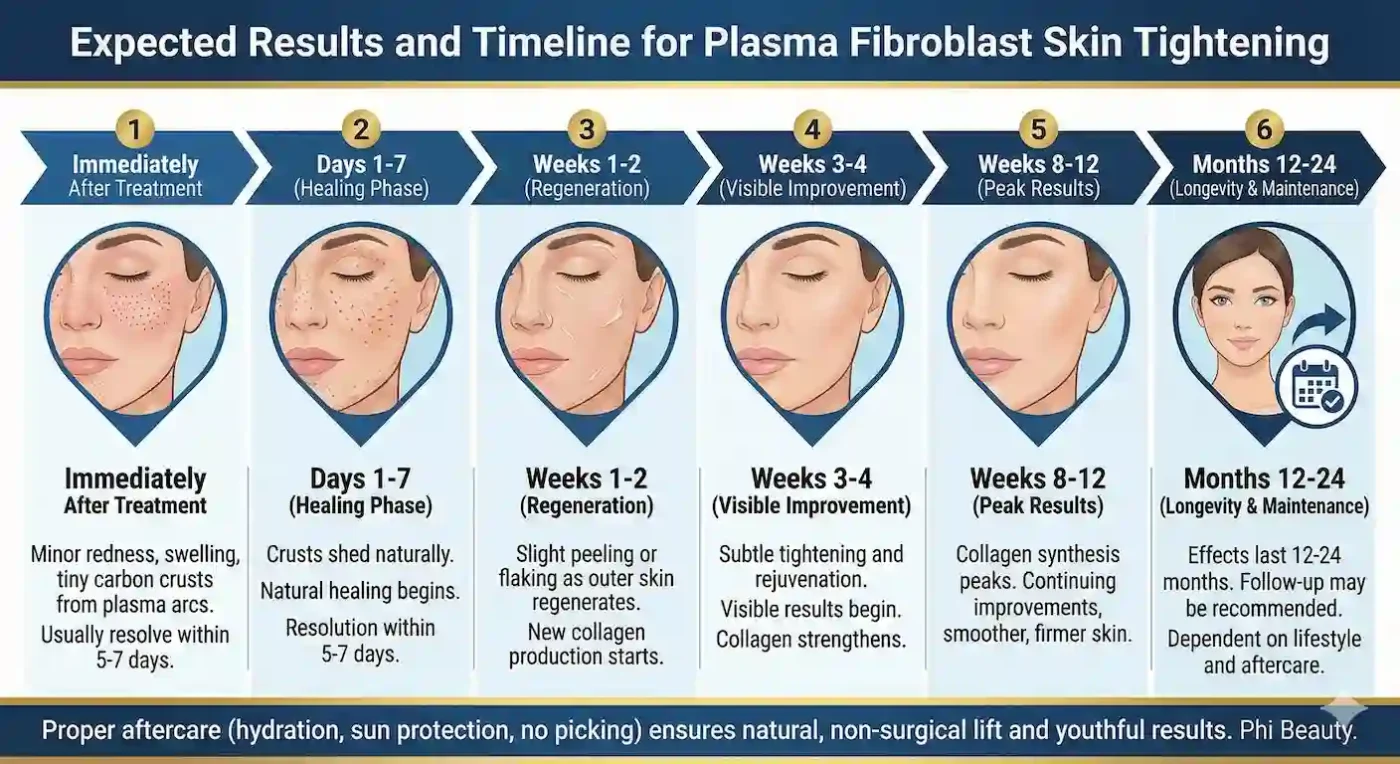 Expected Results and Timeline for Plasma Fibroblast Skin Tightening

1
Immediately
After Treatment

2
Days 1-7
(Healing Phase)

3
Weeks 1-2
(Regeneration)

4
Weeks 3-4
(Visible Improvement)

5
Weeks 8-12
(Peak Results)

6
Months 12-24
(Longevity & Maintenance)

Immediately
After Treatment

Minor redness, swelling, tiny carbon crusts from plasma arcs.
Usually resolve within 5-7 days.

Days 1-7
(Healing Phase)

Crusts shed naturally.
Natural healing begins.
Resolution within 5-7 days.

Weeks 1-2
(Regeneration)

Slight peeling or flaking as outer skin regenerates.
New collagen production starts.

Weeks 3-4
(Visible Improvement)

Subtle tightening and rejuvenation.
Visible results begin.
Collagen strengthens.

Weeks 8-12
(Peak Results)

Collagen synthesis peaks. Continuing improvements, smoother, firmer skin.

Months 12-24
(Longevity & Maintenance)

Effects last 12-24 months. Follow-up may be recommended.
Dependent on lifestyle and aftercare.

Proper aftercare (hydration, sun protection, no picking) ensures natural, non-surgical lift and youthful results. Phi Beauty.